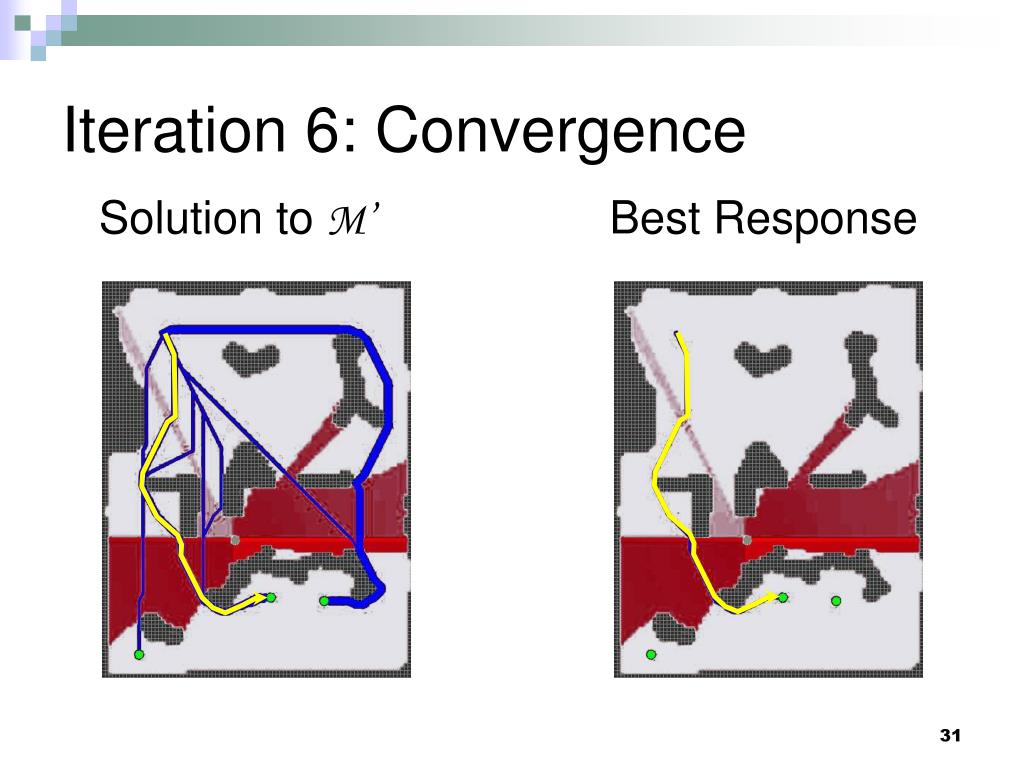 Iteration 6: Convergence

Solution to $\mathcal{M}'$

Best Response

31